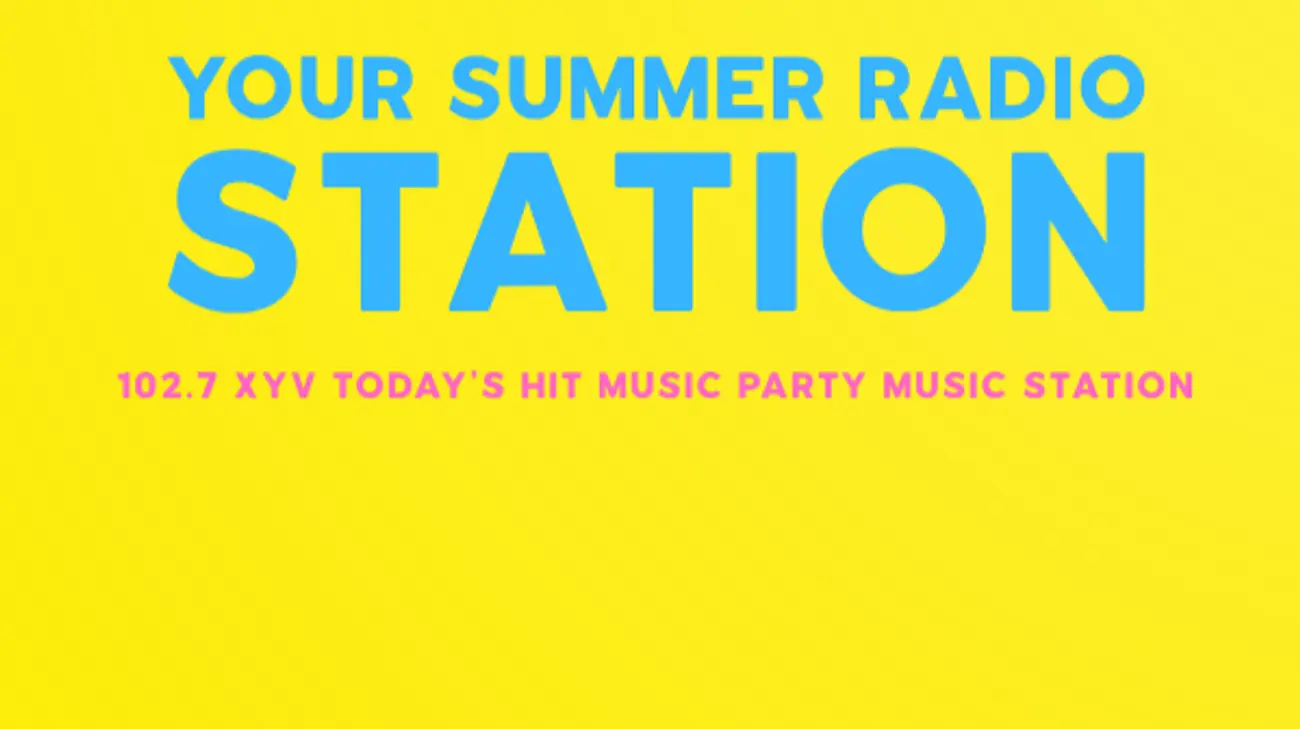 YOUR SUMMER RADIO
STATION

102.7 XYV TODAY'S HIT MUSIC PARTY MUSIC STATION